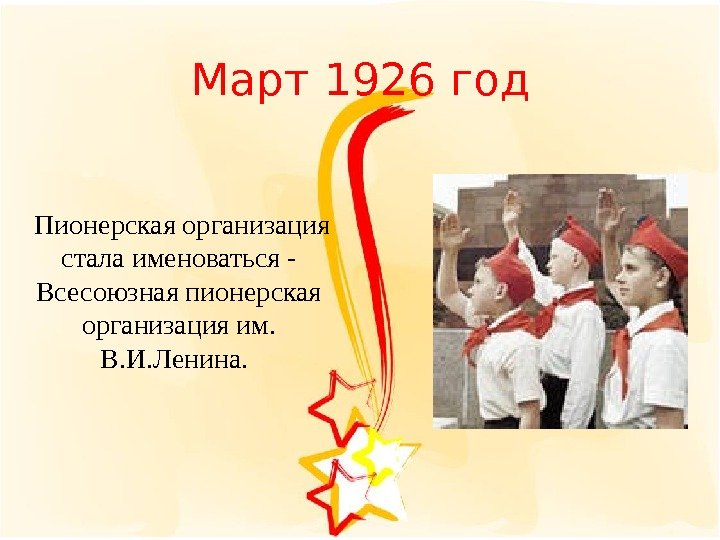 Март 1926 год

Пионерская организация стала именоваться - Всесоюзная пионерская организация им. В.И.Ленина.